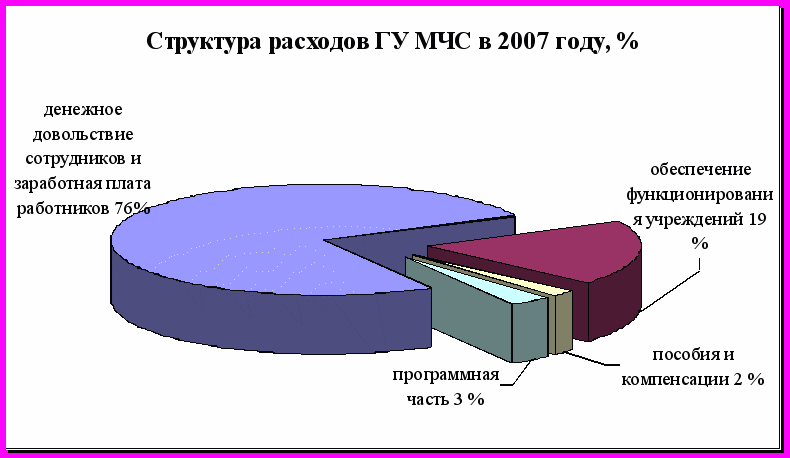 Структура расходов ГУ МЧС в 2007 году, %

денежное довольствие сотрудников и заработная плата работников 76%

обеспечение функционировани я учреждений 19 %

пособия и компенсации 2 %

программная часть 3 %